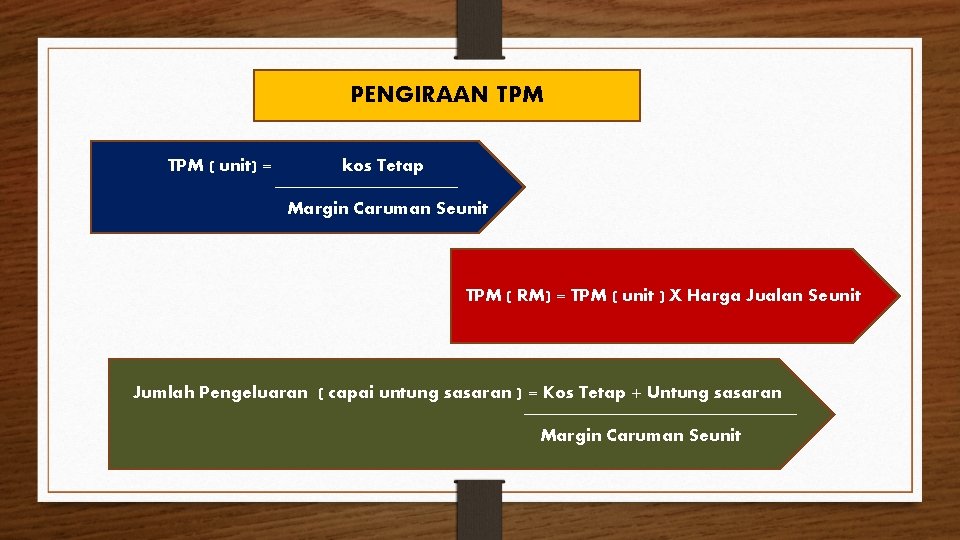 PENGIRAAN TPM

TPM ( unit) = $\frac{\text{kos Tetap}}{\text{Margin Caruman Seunit}}$

TPM ( RM) = TPM ( unit ) X Harga Jualan Seunit

Jumlah Pengeluaran ( capai untung sasaran ) = $\frac{\text{Kos Tetap + Untung sasaran}}{\text{Margin Caruman Seunit}}$